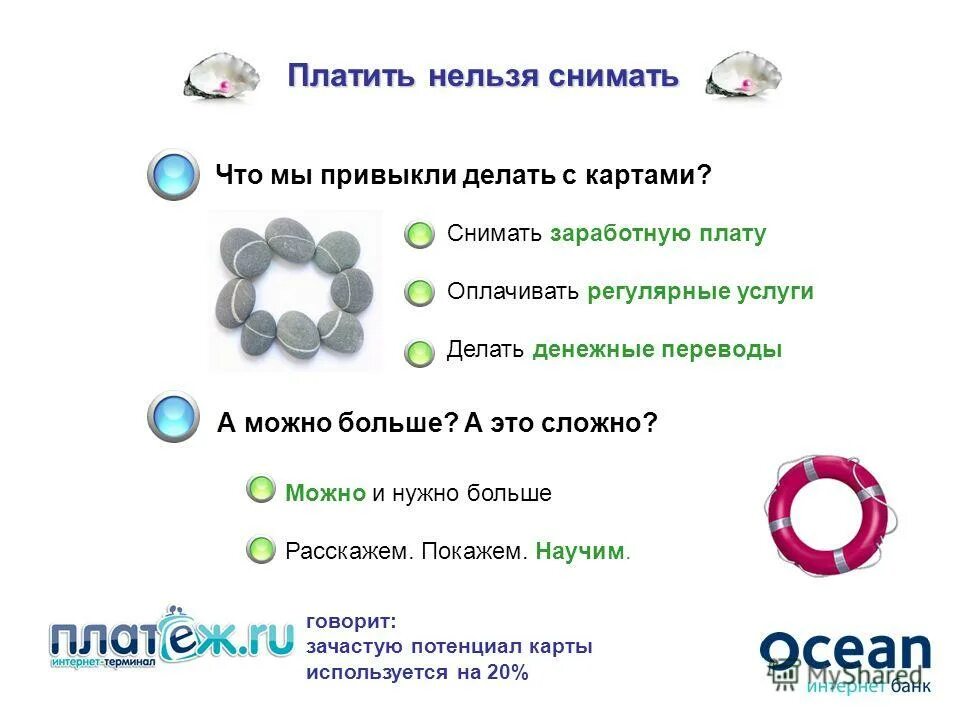 Платить нельзя снимать

Что мы привыкли делать с картами?

Снимать заработную плату

Оплачивать регулярные услуги

Делать денежные переводы

А можно больше? А это сложно?

Можно и нужно больше

Расскажем. Покажем. Научим.

платеж.ru
интернет-терминал

говорит:
зачастую потенциал карты используется на 20%

ocean
интернет банк

MyShared